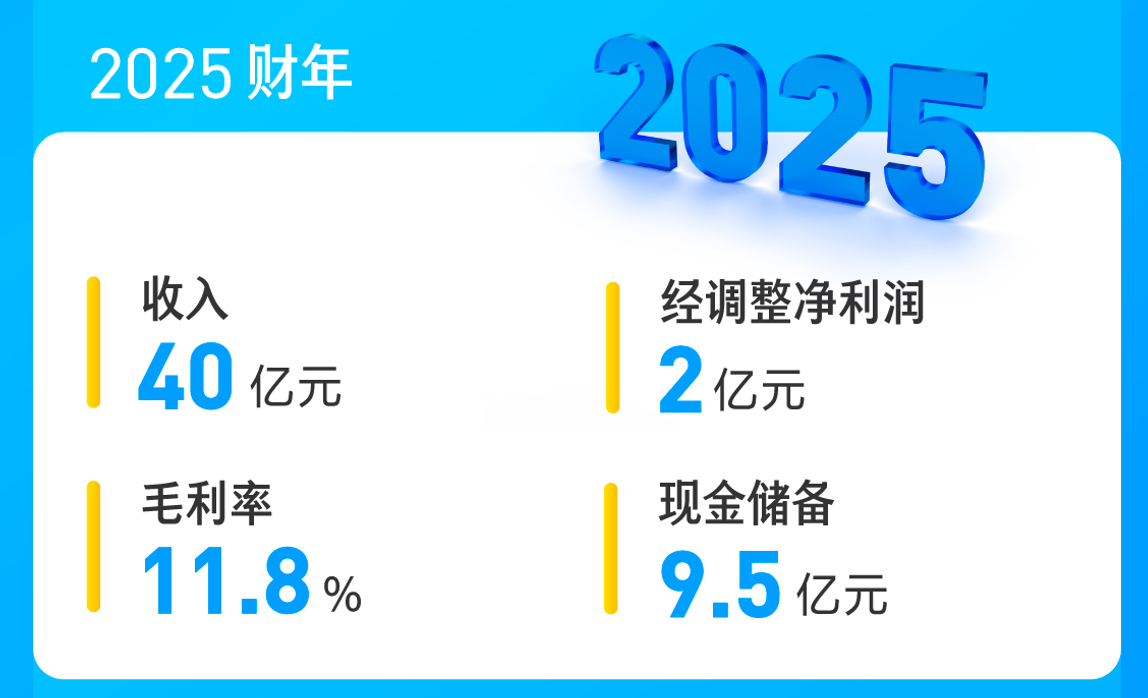 2025 财年

2025

收入
40 亿元

经调整净利润
2 亿元

毛利率
11.8 %

现金储备
9.5 亿元